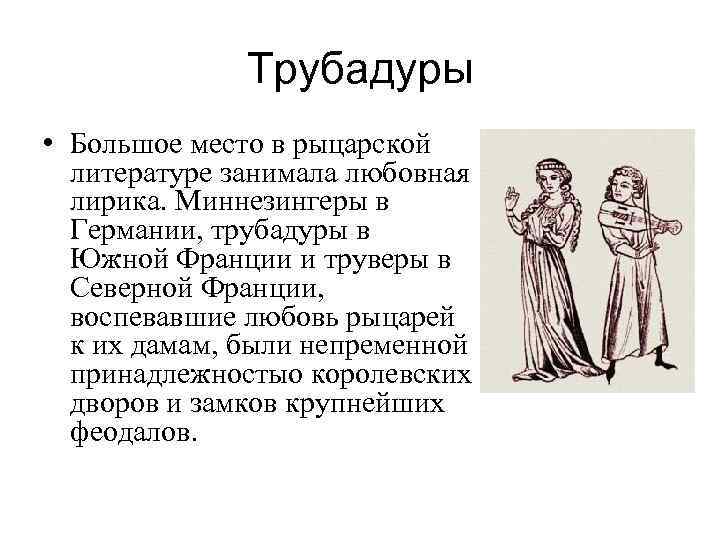 Трубадуры

• Большое место в рыцарской литературе занимала любовная лирика. Миннезингеры в Германии, трубадуры в Южной Франции и труверы в Северной Франции, воспевавшие любовь рыцарей к их дамам, были непременной принадлежностью королевских дворов и замков крупнейших феодалов.